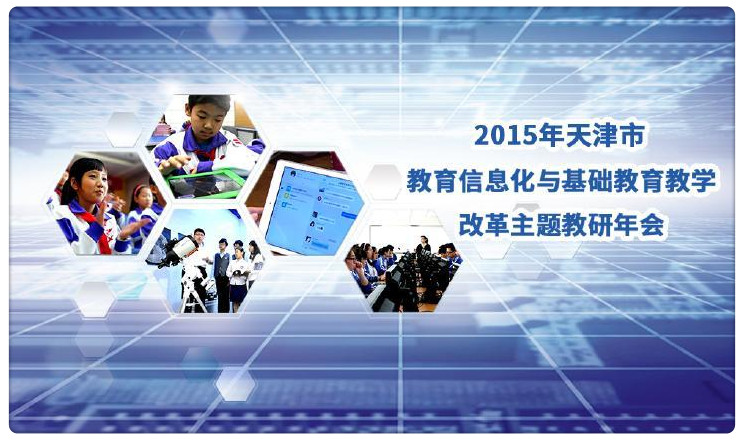 2015年天津市
教育信息化与基础教育教学
改革主题教研年会